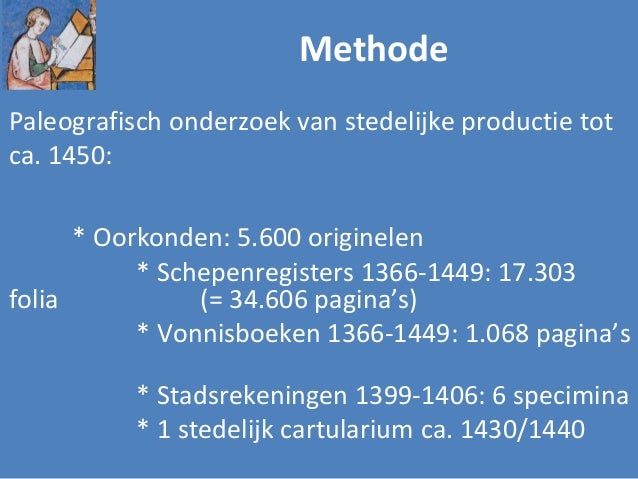 Methode

Paleografisch onderzoek van stedelijke productie tot ca. 1450:

* Oorkonden: 5.600 originelen
* Schepenregisters 1366-1449: 17.303 folia (= 34.606 pagina's)
* Vonnisboeken 1366-1449: 1.068 pagina's

* Stadsrekeningen 1399-1406: 6 specimina
* 1 stedelijk cartularium ca. 1430/1440